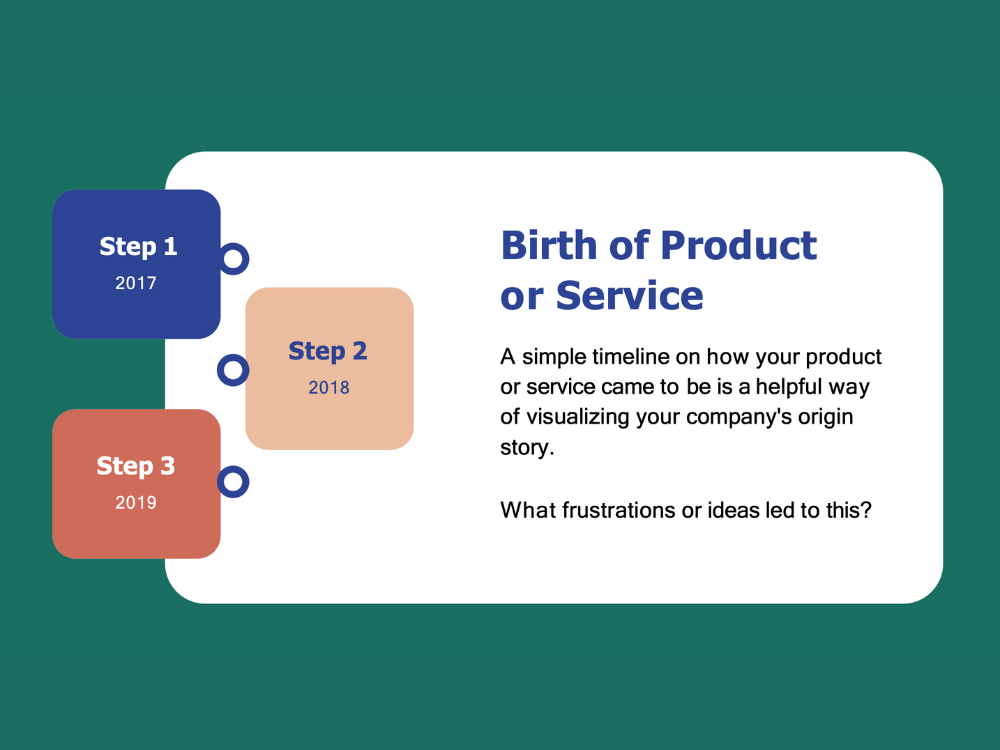 Step 1
2017

Step 2
2018

Step 3
2019

Birth of Product or Service

A simple timeline on how your product or service came to be is a helpful way of visualizing your company's origin story.

What frustrations or ideas led to this?